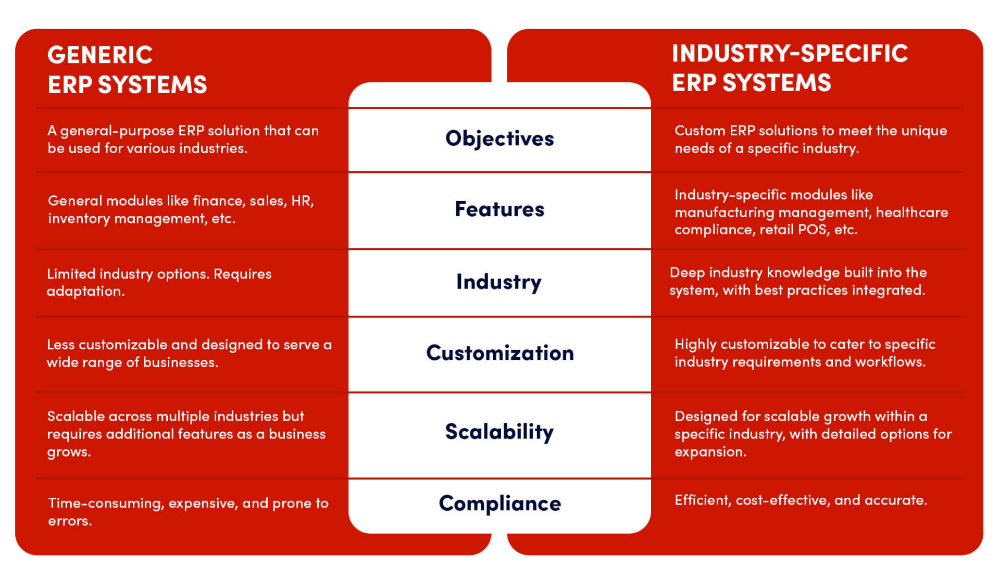 | GENERIC ERP SYSTEMS | | INDUSTRY-SPECIFIC ERP SYSTEMS |
|---|---|---|
| A general-purpose ERP solution that can be used for various industries. | Objectives | Custom ERP solutions to meet the unique needs of a specific industry. |
| General modules like finance, sales, HR, inventory management, etc. | Features | Industry-specific modules like manufacturing management, healthcare compliance, retail POS, etc. |
| Limited industry options. Requires adaptation. | Industry | Deep industry knowledge built into the system, with best practices integrated. |
| Less customizable and designed to serve a wide range of businesses. | Customization | Highly customizable to cater to specific industry requirements and workflows. |
| Scalable across multiple industries but requires additional features as a business grows. | Scalability | Designed for scalable growth within a specific industry, with detailed options for expansion. |
| Time-consuming, expensive, and prone to errors. | Compliance | Efficient, cost-effective, and accurate. |